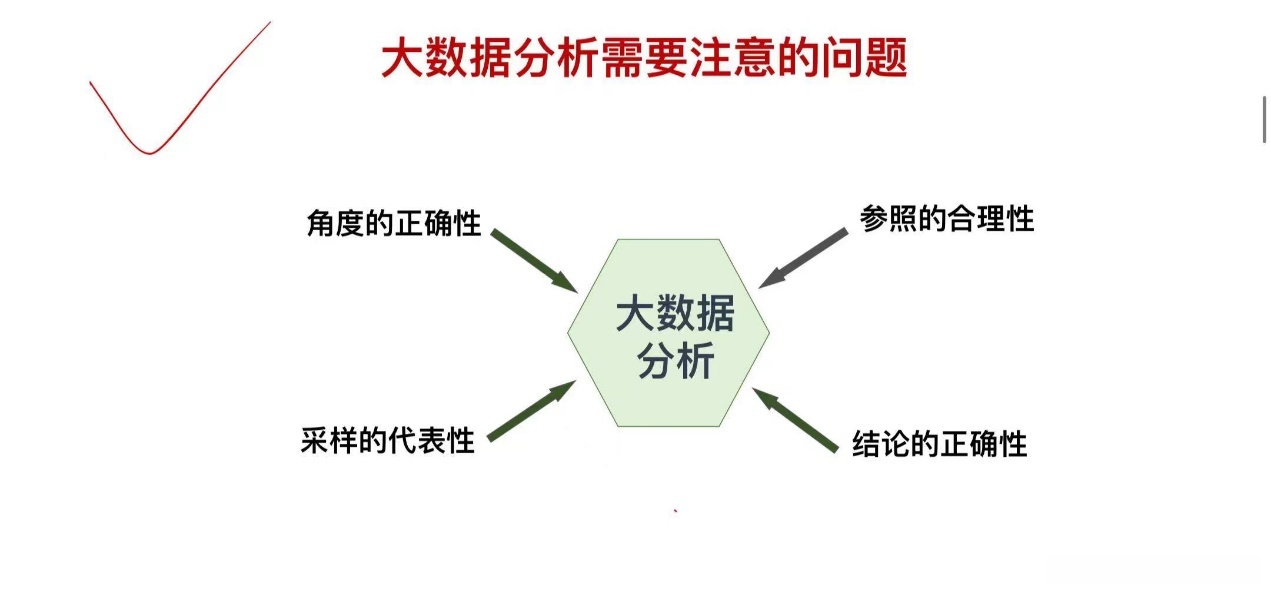 大数据分析需要注意的问题

角度的正确性

参照的合理性

大数据分析

采样的代表性

结论的正确性